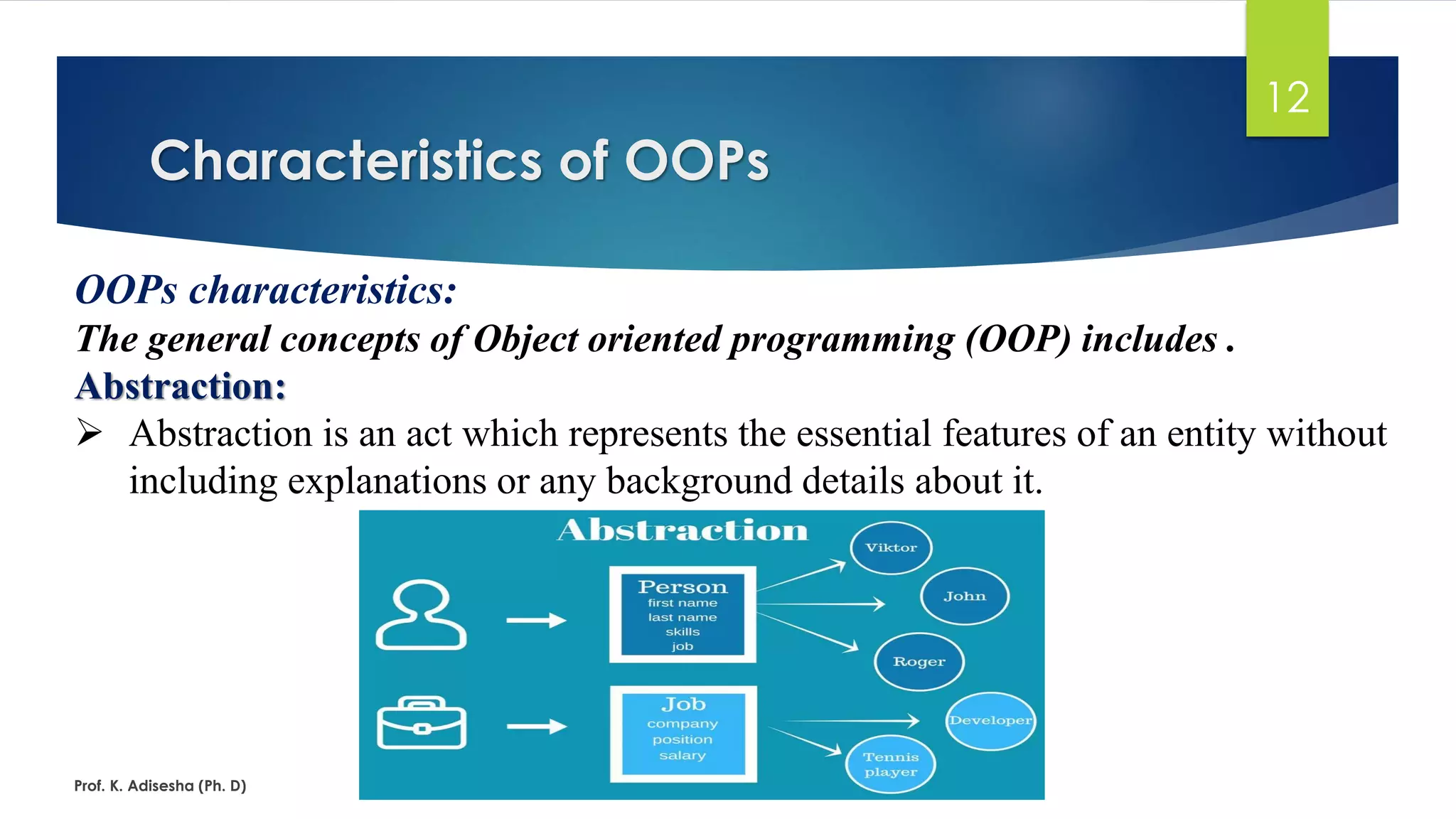 12

Characteristics of OOPs

OOPs characteristics:
The general concepts of Object oriented programming (OOP) includes .
Abstraction:
➢ Abstraction is an act which represents the essential features of an entity without including explanations or any background details about it.

Abstraction

Person
first name
last name
skills
job

Viktor
John
Roger

Job
company
position
salary

Developer
Tennis player

Prof. K. Adisesha (Ph. D)